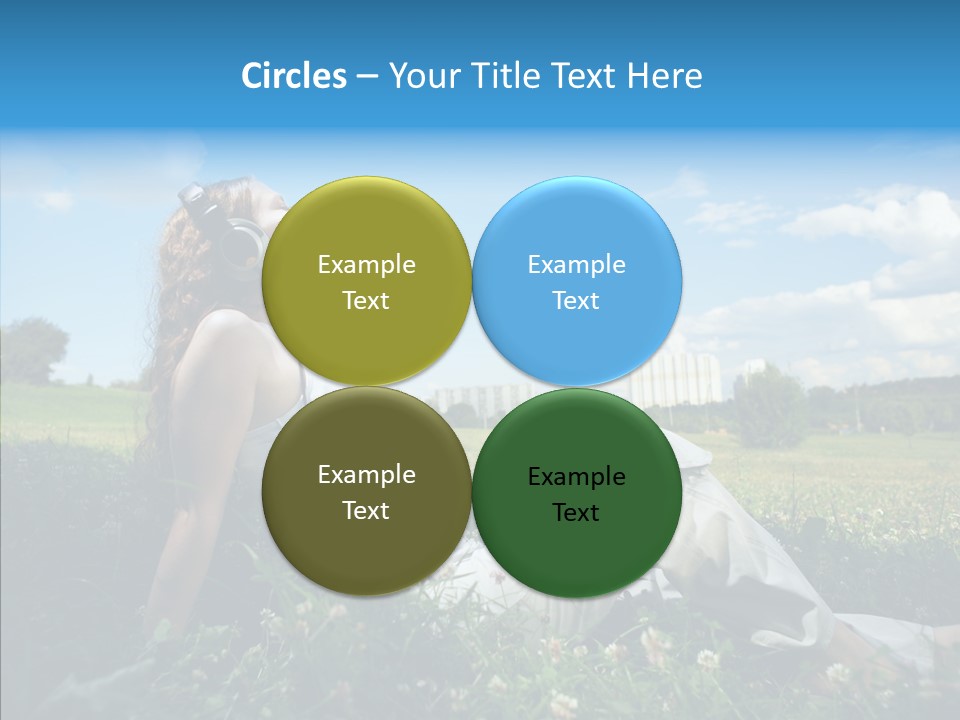 Circles – Your Title Text Here

Example Text

Example Text

Example Text

Example Text